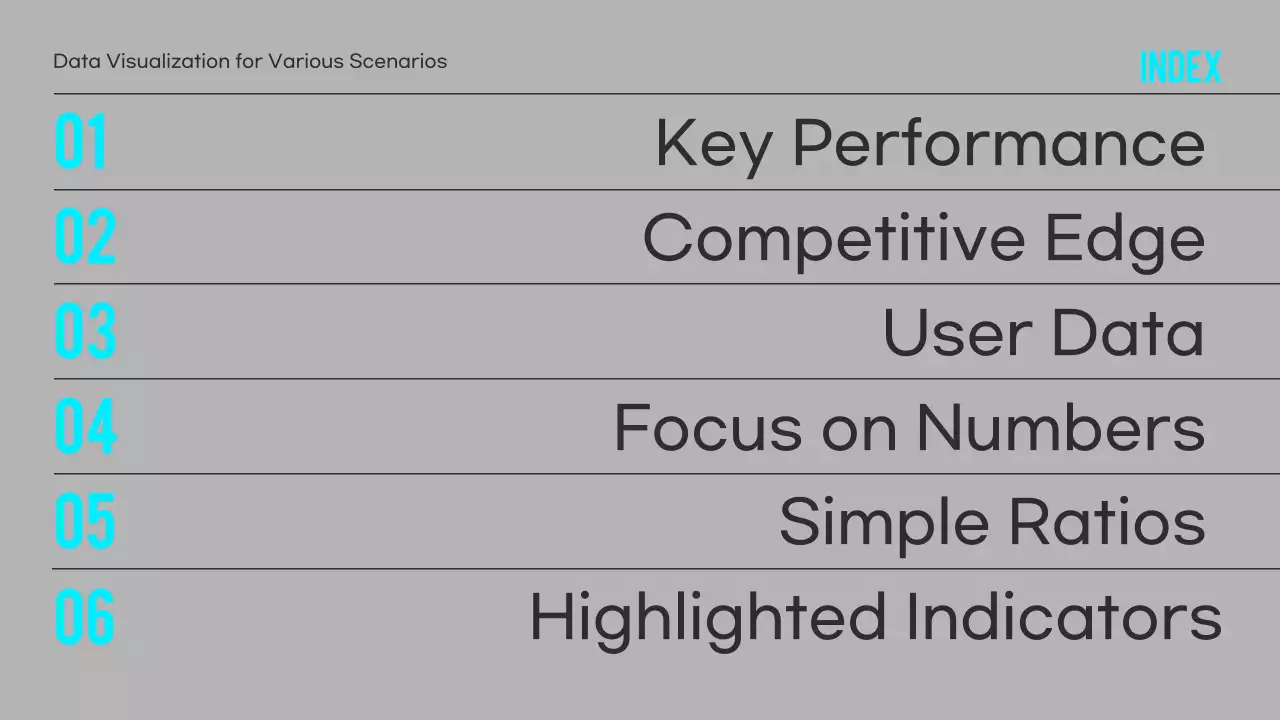 Data Visualization for Various Scenarios

INDEX

01 Key Performance

02 Competitive Edge

03 User Data

04 Focus on Numbers

05 Simple Ratios

06 Highlighted Indicators